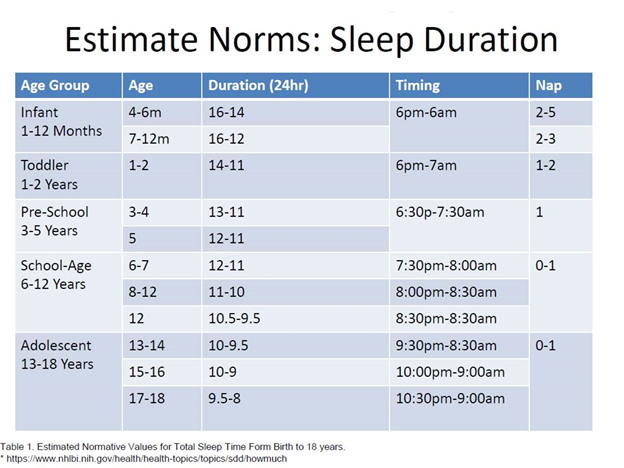 Estimate Norms: Sleep Duration

| Age Group | Age | Duration (24hr) | Timing | Nap |
|---|---|---|---|---|
| Infant 1-12 Months | 4-6m | 16-14 | 6pm-6am | 2-5 |
| | 7-12m | 16-12 | | 2-3 |
| Toddler 1-2 Years | 1-2 | 14-11 | 6pm-7am | 1-2 |
| Pre-School 3-5 Years | 3-4 | 13-11 | 6:30p-7:30am | 1 |
| | 5 | 12-11 | | |
| School-Age 6-12 Years | 6-7 | 12-11 | 7:30pm-8:00am | 0-1 |
| | 8-12 | 11-10 | 8:00pm-8:30am | |
| | 12 | 10.5-9.5 | 8:30pm-8:30am | |
| Adolescent 13-18 Years | 13-14 | 10-9.5 | 9:30pm-8:30am | 0-1 |
| | 15-16 | 10-9 | 10:00pm-9:00am | |
| | 17-18 | 9.5-8 | 10:30pm-9:00am | |

Table 1. Estimated Normative Values for Total Sleep Time Form Birth to 18 years.
* https://www.nhlbi.nih.gov/health/health-topics/topics/sdd/howmuch